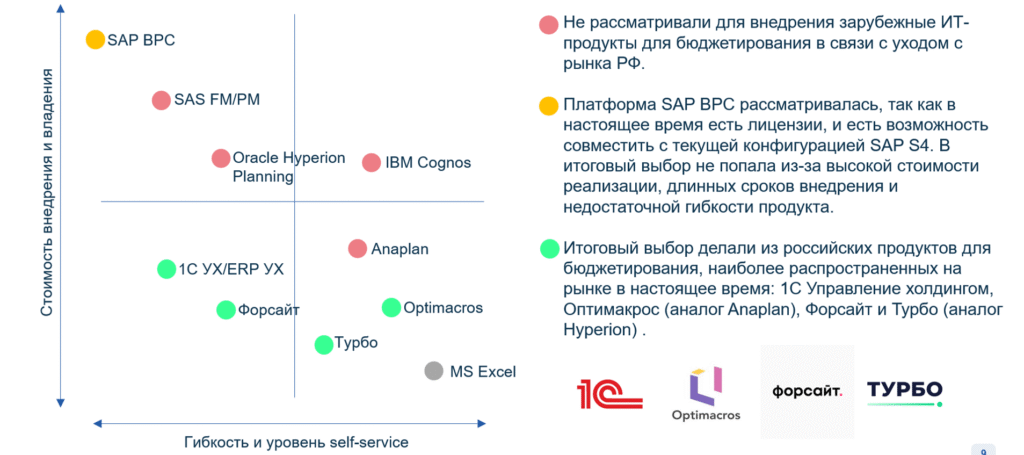 Стоимость внедрения и владения

SAP BPC

SAS FM/PM

Oracle Hyperion Planning

IBM Cognos

Anaplan

1С УХ/ERP УХ

Форсайт

Optimacros

Турбо

MS Excel

Гибкость и уровень self-service

Не рассматривали для внедрения зарубежные ИТ-продукты для бюджетирования в связи с уходом с рынка РФ.

Платформа SAP BPC рассматривалась, так как в настоящее время есть лицензии, и есть возможность совместить с текущей конфигурацией SAP S4. В итоговый выбор не попала из-за высокой стоимости реализации, длинных сроков внедрения и недостаточной гибкости продукта.

Итоговый выбор делали из российских продуктов для бюджетирования, наиболее распространенных на рынке в настоящее время: 1С Управление холдингом, Оптимакрос (аналог Anaplan), Форсайт и Турбо (аналог Hyperion) .

1С

Optimacros

форсайт.

ТУРБО

9